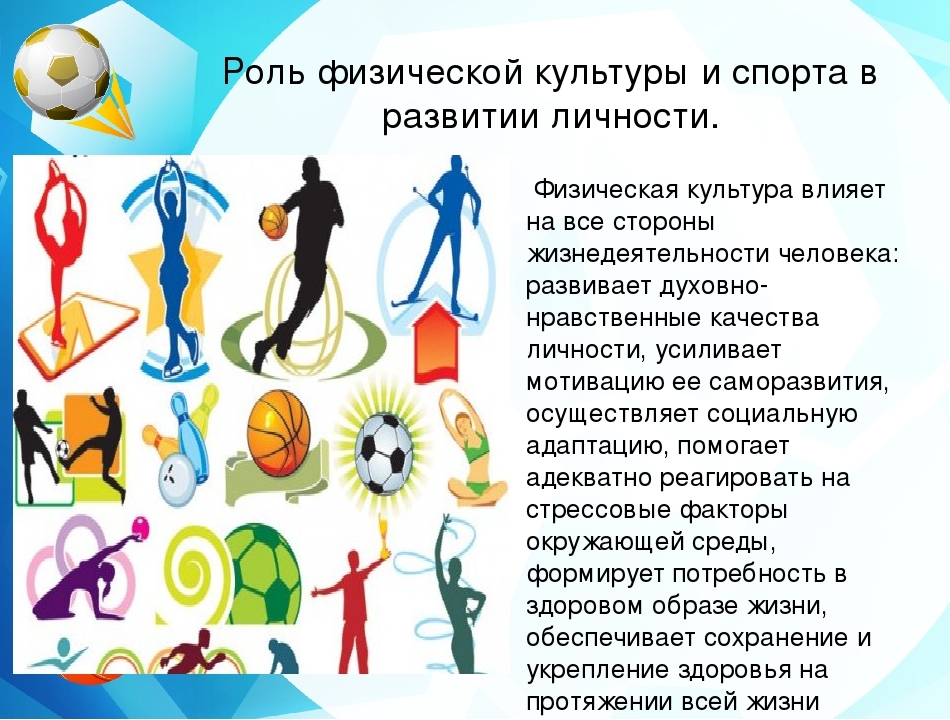 Роль физической культуры и спорта в развитии личности.

Физическая культура влияет на все стороны жизнедеятельности человека: развивает духовно-нравственные качества личности, усиливает мотивацию ее саморазвития, осуществляет социальную адаптацию, помогает адекватно реагировать на стрессовые факторы окружающей среды, формирует потребность в здоровом образе жизни, обеспечивает сохранение и укрепление здоровья на протяжении всей жизни